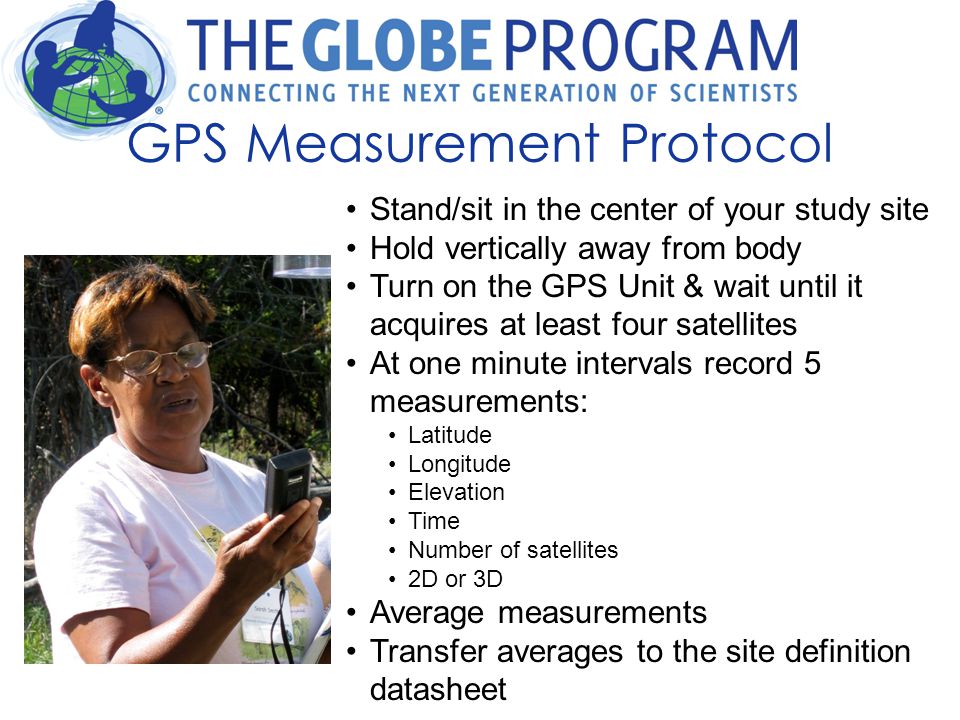 THE GLOBE PROGRAM
CONNECTING THE NEXT GENERATION OF SCIENTISTS

GPS Measurement Protocol

• Stand/sit in the center of your study site
• Hold vertically away from body
• Turn on the GPS Unit & wait until it acquires at least four satellites
• At one minute intervals record 5 measurements:
 • Latitude
 • Longitude
 • Elevation
 • Time
 • Number of satellites
 • 2D or 3D
• Average measurements
• Transfer averages to the site definition datasheet